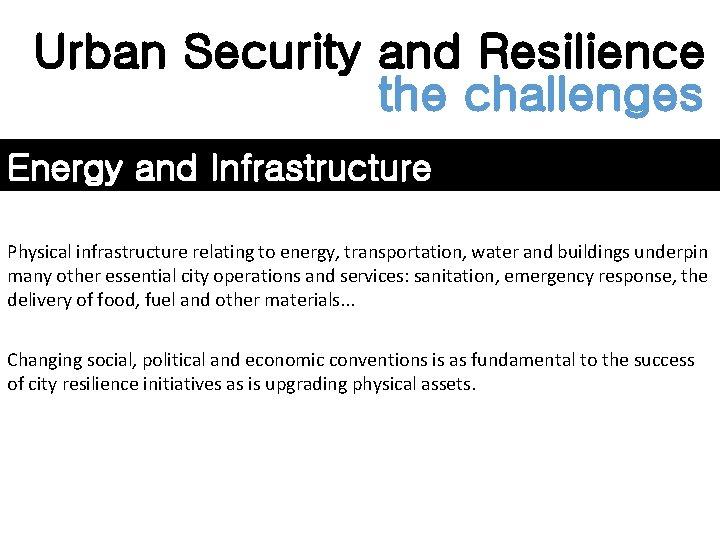 Urban Security and Resilience
the challenges

Energy and Infrastructure

Physical infrastructure relating to energy, transportation, water and buildings underpin many other essential city operations and services: sanitation, emergency response, the delivery of food, fuel and other materials...

Changing social, political and economic conventions is as fundamental to the success of city resilience initiatives as is upgrading physical assets.